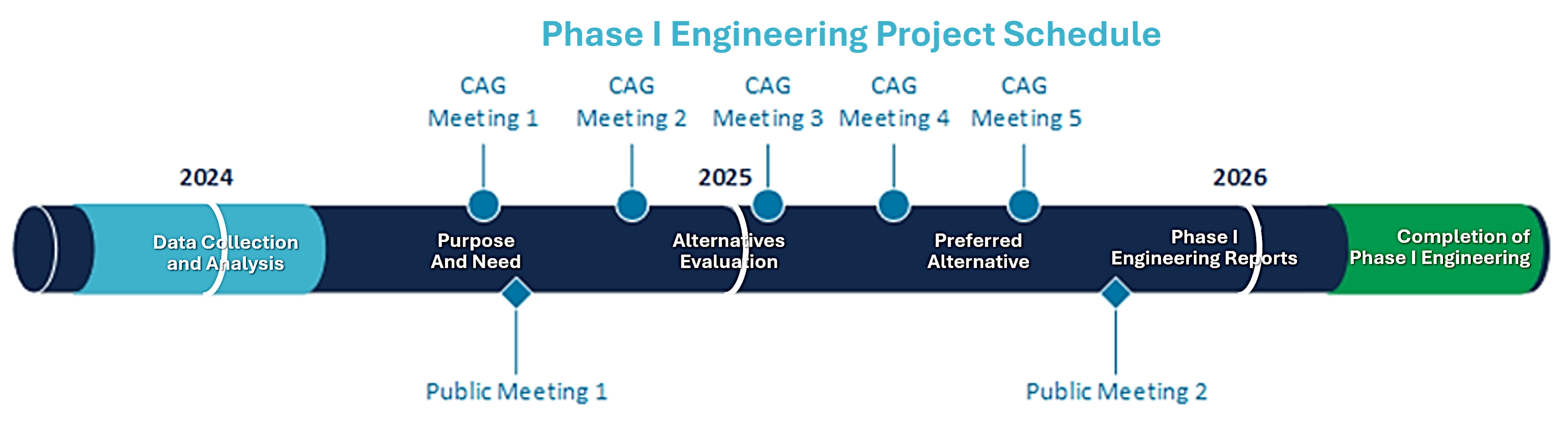 Phase I Engineering Project Schedule

CAG Meeting 1

CAG Meeting 2

CAG Meeting 3

CAG Meeting 4

CAG Meeting 5

2024

2025

2026

Data Collection and Analysis

Purpose And Need

Alternatives Evaluation

Preferred Alternative

Phase I Engineering Reports

Completion of Phase I Engineering

Public Meeting 1

Public Meeting 2